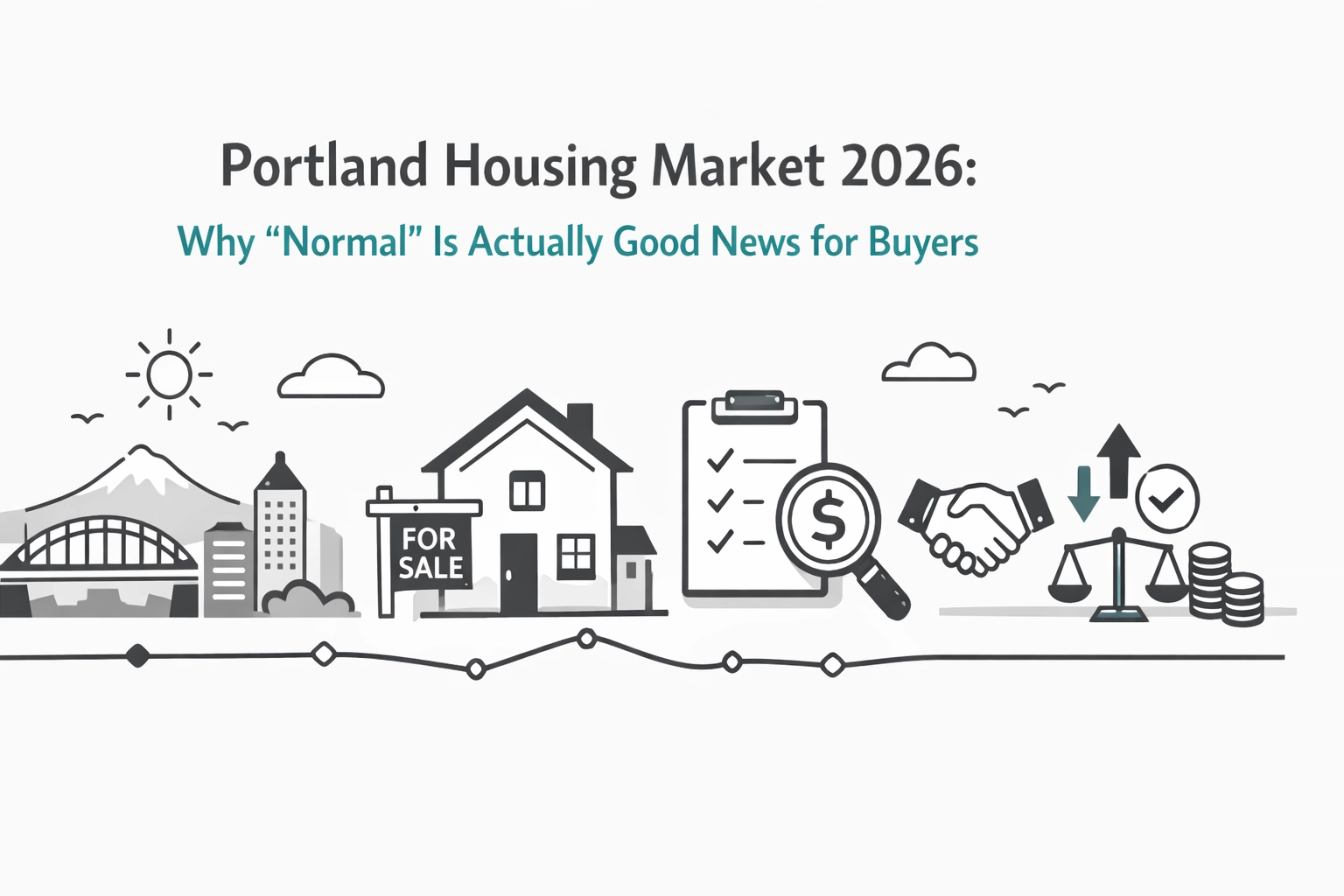 Portland Housing Market 2026:
Why “Normal” Is Actually Good News for Buyers

FOR SALE

$